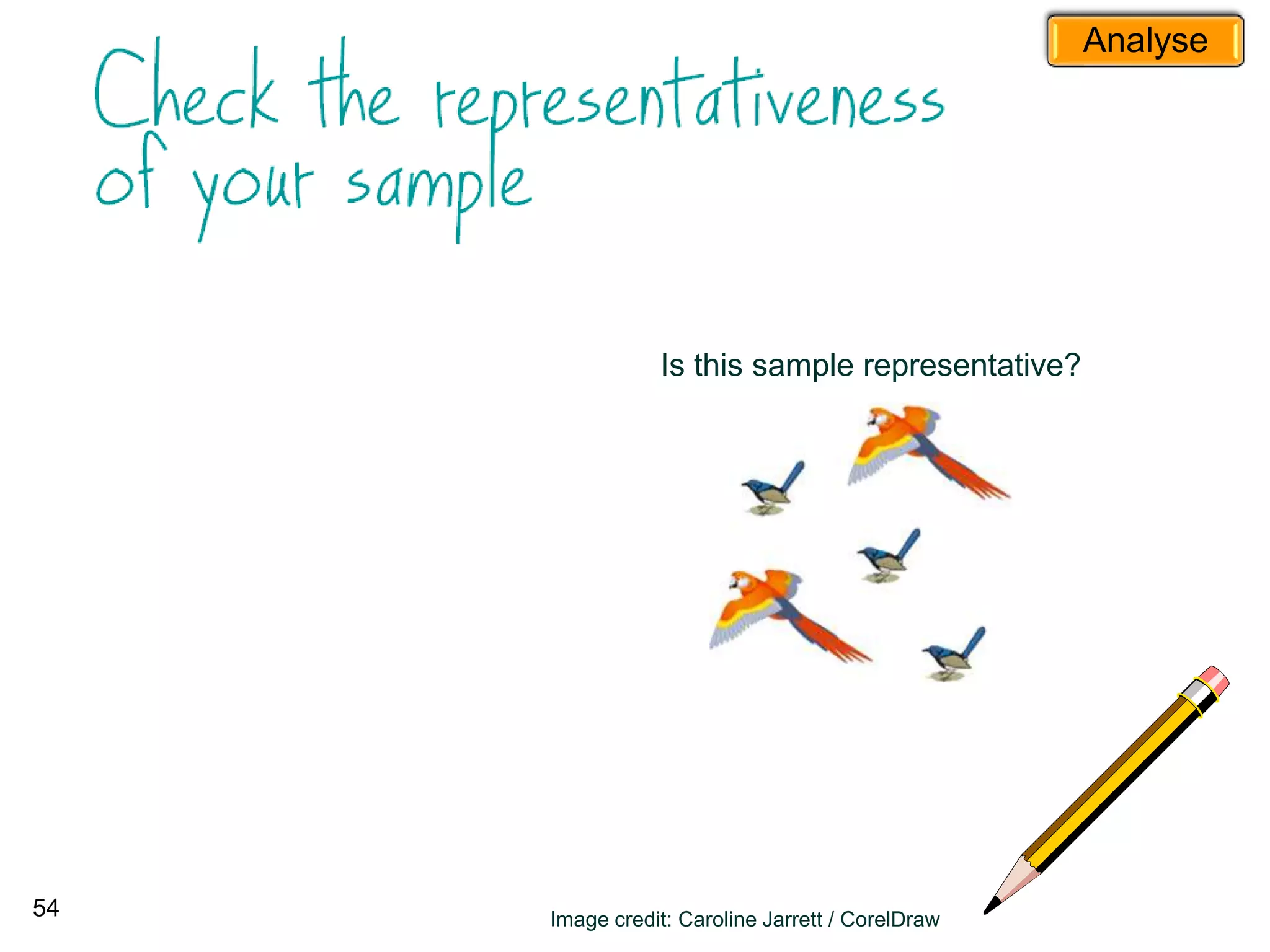 Analyse

Check the representativeness of your sample

Is this sample representative?

54

Image credit: Caroline Jarrett / CorelDraw